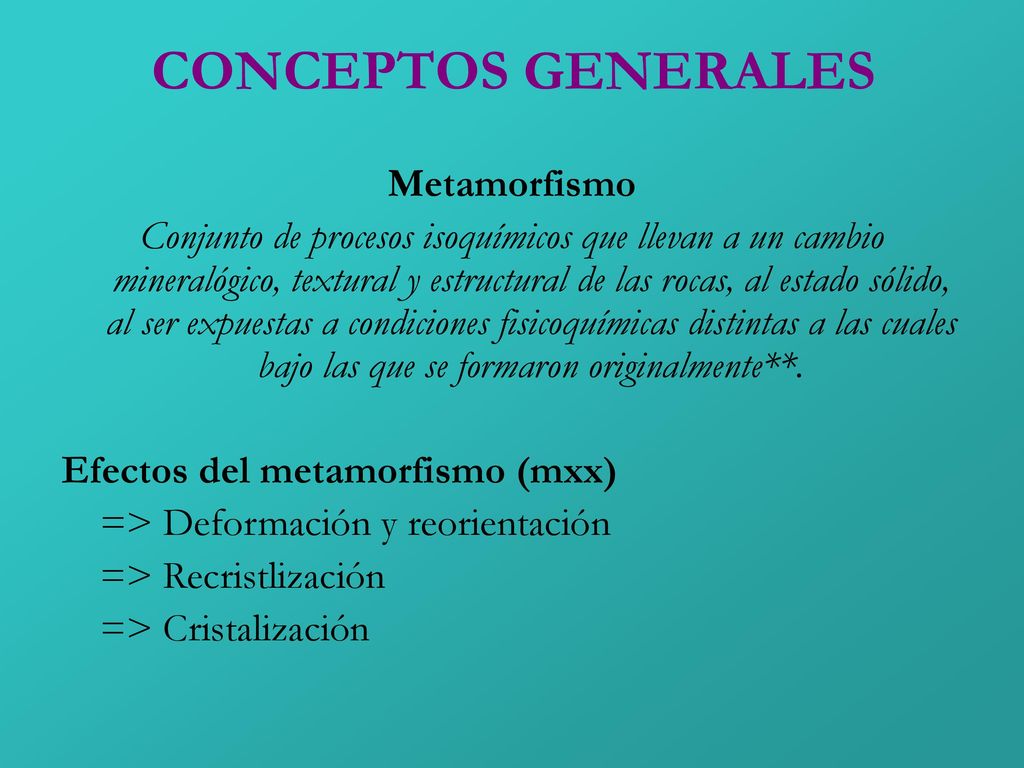 CONCEPTOS GENERALES

Metamorfismo

Conjunto de procesos isoquímicos que llevan a un cambio mineralógico, textural y estructural de las rocas, al estado sólido, al ser expuestas a condiciones fisicoquímicas distintas a las cuales bajo las que se formaron originalmente**.

Efectos del metamorfismo (mxx)
=> Deformación y reorientación
=> Recristlización
=> Cristalización